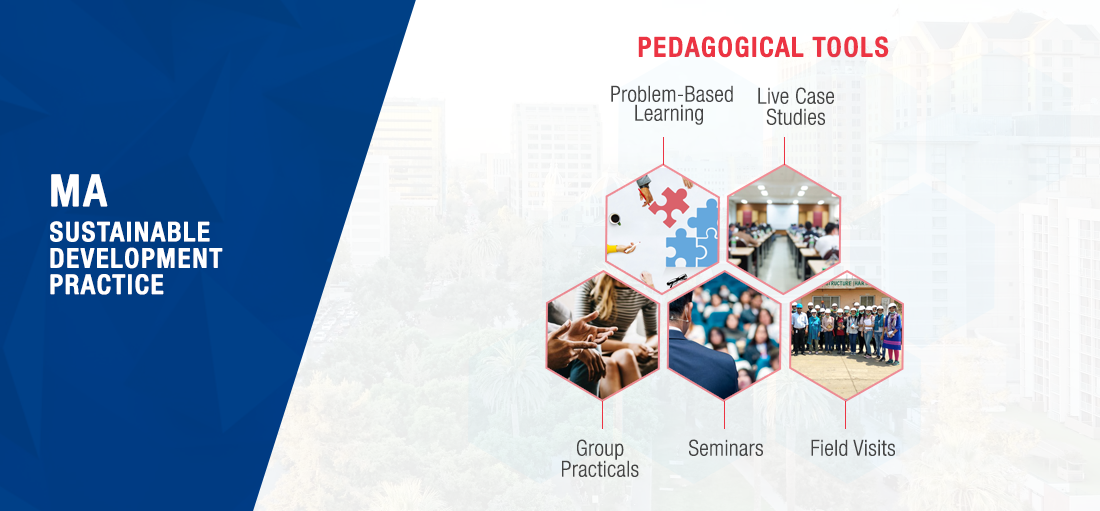 MA
SUSTAINABLE DEVELOPMENT PRACTICE

PEDAGOGICAL TOOLS

Problem-Based Learning

Live Case Studies

Group Practicals

Seminars

Field Visits